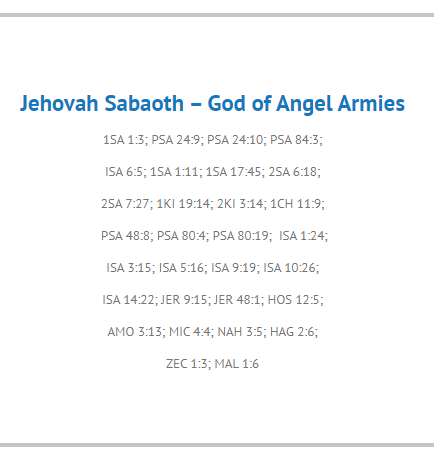 Jehovah Sabaoth – God of Angel Armies

1SA 1:3; PSA 24:9; PSA 24:10; PSA 84:3;

ISA 6:5; 1SA 1:11; 1SA 17:45; 2SA 6:18;

2SA 7:27; 1KI 19:14; 2KI 3:14; 1CH 11:9;

PSA 48:8; PSA 80:4; PSA 80:19; ISA 1:24;

ISA 3:15; ISA 5:16; ISA 9:19; ISA 10:26;

ISA 14:22; JER 9:15; JER 48:1; HOS 12:5;

AMO 3:13; MIC 4:4; NAH 3:5; HAG 2:6;

ZEC 1:3; MAL 1:6